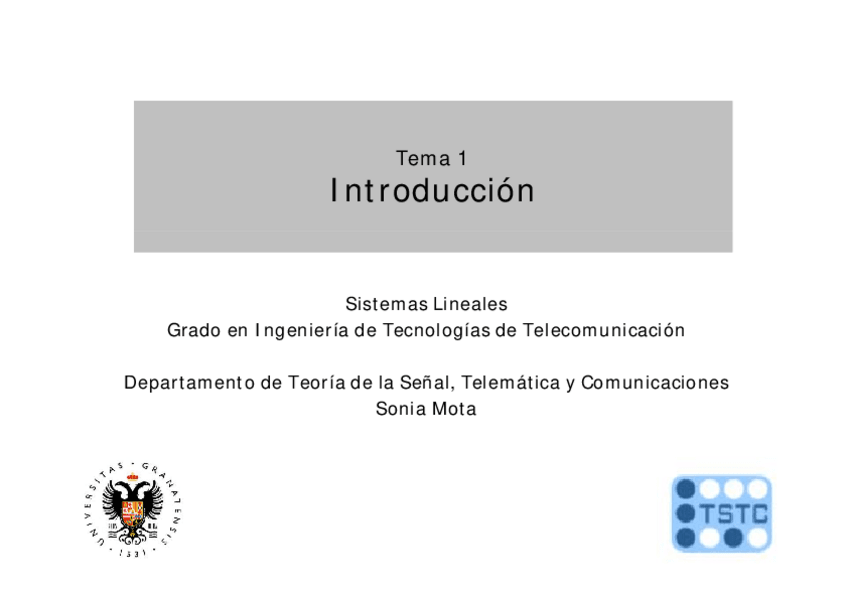 Tema 1
Introducción

Sistemas Lineales
Grado en Ingeniería de Tecnologías de Telecomunicación

Departamento de Teoría de la Señal, Telemática y Comunicaciones
Sonia Mota

UNIVERSITAS · GRANATENSIS · 1531 ·

TSTC